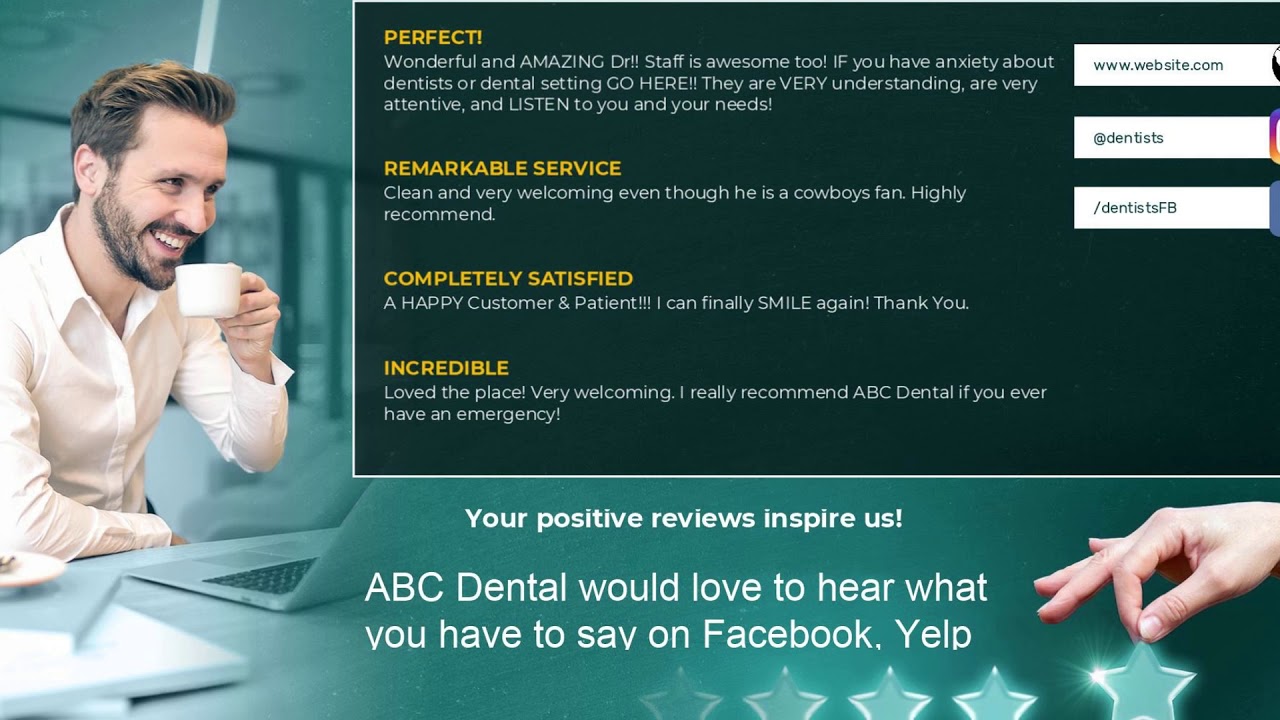 PERFECT!
Wonderful and AMAZING Dr!! Staff is awesome too! IF you have anxiety about dentists or dental setting GO HERE!! They are VERY understanding, are very attentive, and LISTEN to you and your needs!

REMARKABLE SERVICE
Clean and very welcoming even though he is a cowboys fan. Highly recommend.

COMPLETELY SATISFIED
A HAPPY Customer & Patient!!! I can finally SMILE again! Thank You.

INCREDIBLE
Loved the place! Very welcoming. I really recommend ABC Dental if you ever have an emergency!

www.website.com

@dentists

/dentistsFB

Your positive reviews inspire us!

ABC Dental would love to hear what you have to say on Facebook, Yelp